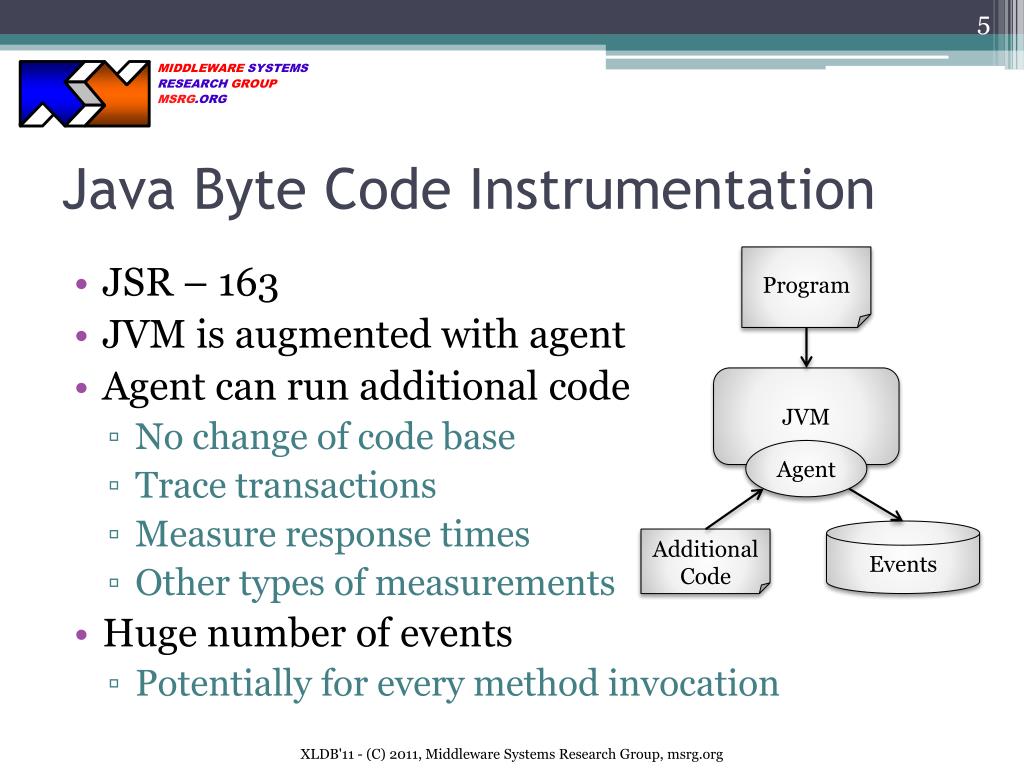 5

MIDDLEWARE SYSTEMS
RESEARCH GROUP
MSRG.ORG

Java Byte Code Instrumentation

• JSR – 163
• JVM is augmented with agent
• Agent can run additional code
▫ No change of code base
▫ Trace transactions
▫ Measure response times
▫ Other types of measurements
• Huge number of events
▫ Potentially for every method invocation

Program

JVM

Agent

Additional Code

Events

XLDB'11 - (C) 2011, Middleware Systems Research Group, msrg.org